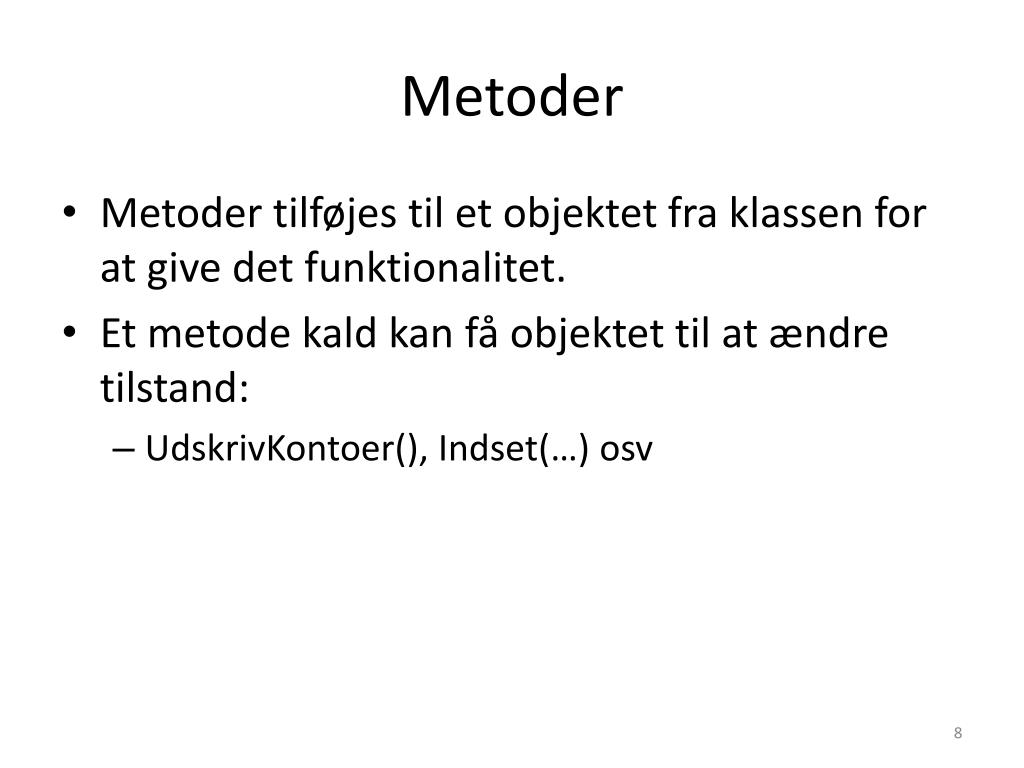 Metoder

• Metoder tilføjes til et objektet fra klassen for at give det funktionalitet.
• Et metode kald kan få objektet til at ændre tilstand:
– UdskrivKontoer(), Indset(…) osv

8